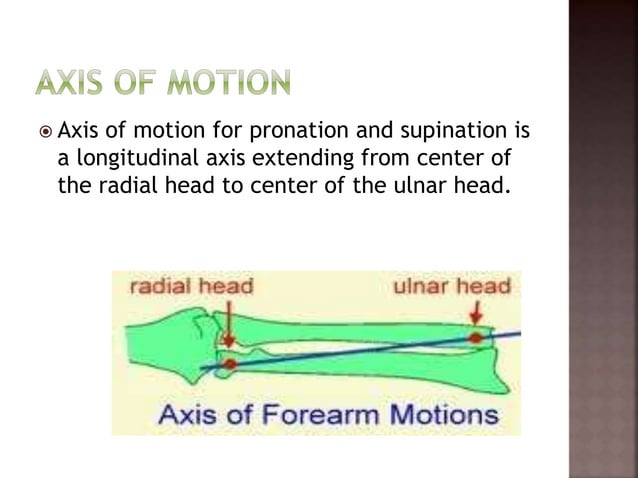 AXIS OF MOTION

Axis of motion for pronation and supination is a longitudinal axis extending from center of the radial head to center of the ulnar head.

radial head

ulnar head

Axis of Forearm Motions